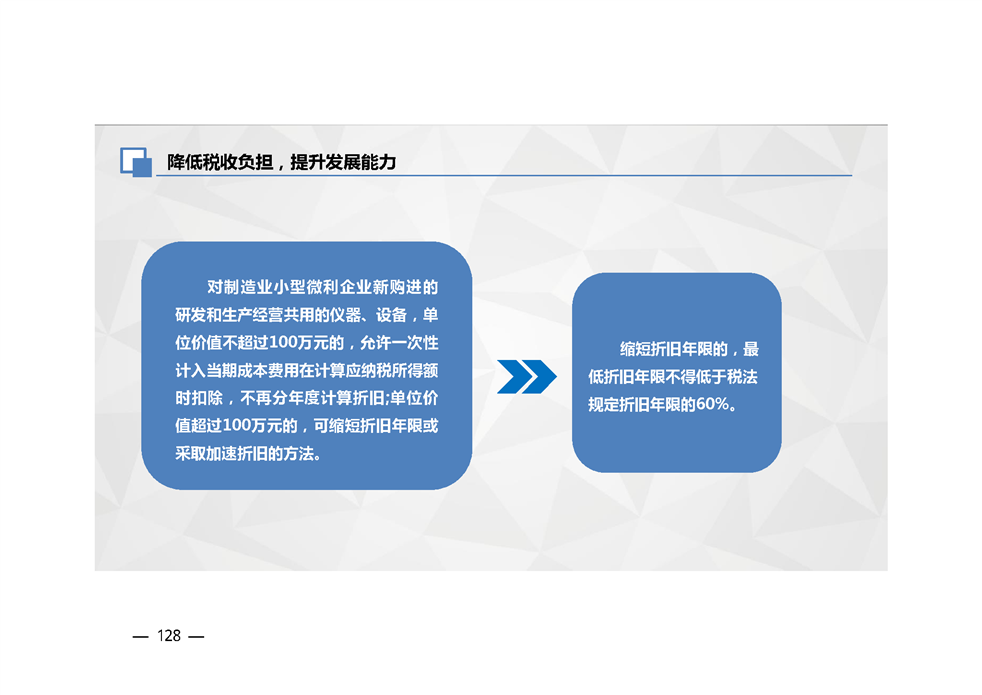 降低税收负担，提升发展能力

对制造业小型微利企业新购进的研发和生产经营共用的仪器、设备，单位价值不超过100万元的，允许一次性计入当期成本费用在计算应纳税所得额时扣除，不再分年度计算折旧;单位价值超过100万元的，可缩短折旧年限或采取加速折旧的方法。

缩短折旧年限的，最低折旧年限不得低于税法规定折旧年限的60%。

— 128 —